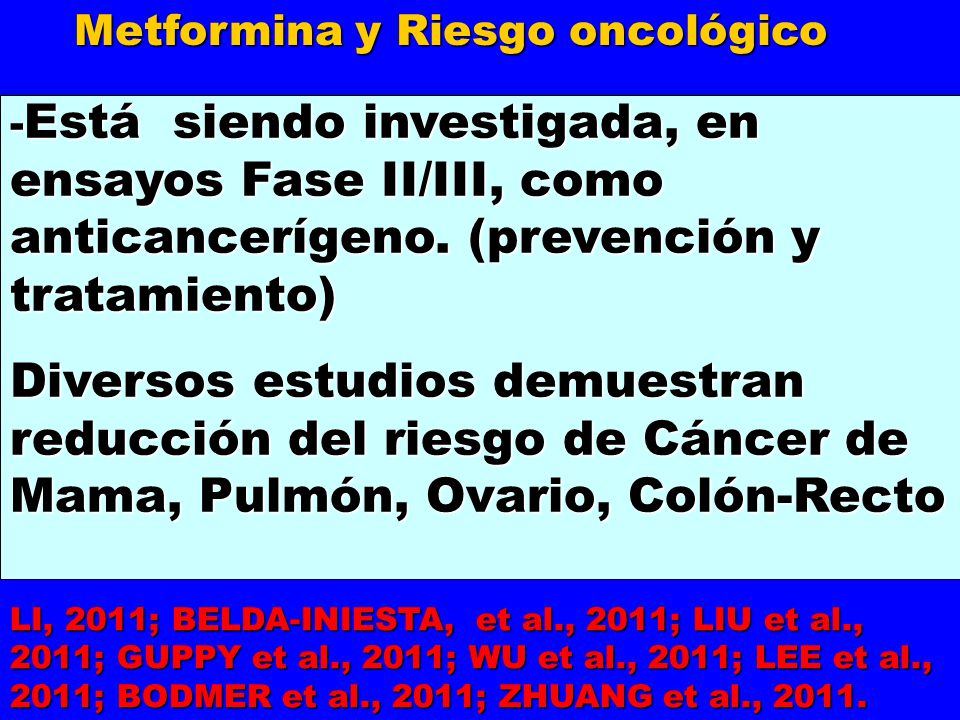 Metformina y Riesgo oncológico

-Está siendo investigada, en ensayos Fase II/III, como anticancerígeno. (prevención y tratamiento)

Diversos estudios demuestran reducción del riesgo de Cáncer de Mama, Pulmón, Ovario, Colón-Recto

LI, 2011; BELDA-INIESTA, et al., 2011; LIU et al., 2011; GUPPY et al., 2011; WU et al., 2011; LEE et al., 2011; BODMER et al., 2011; ZHUANG et al., 2011.